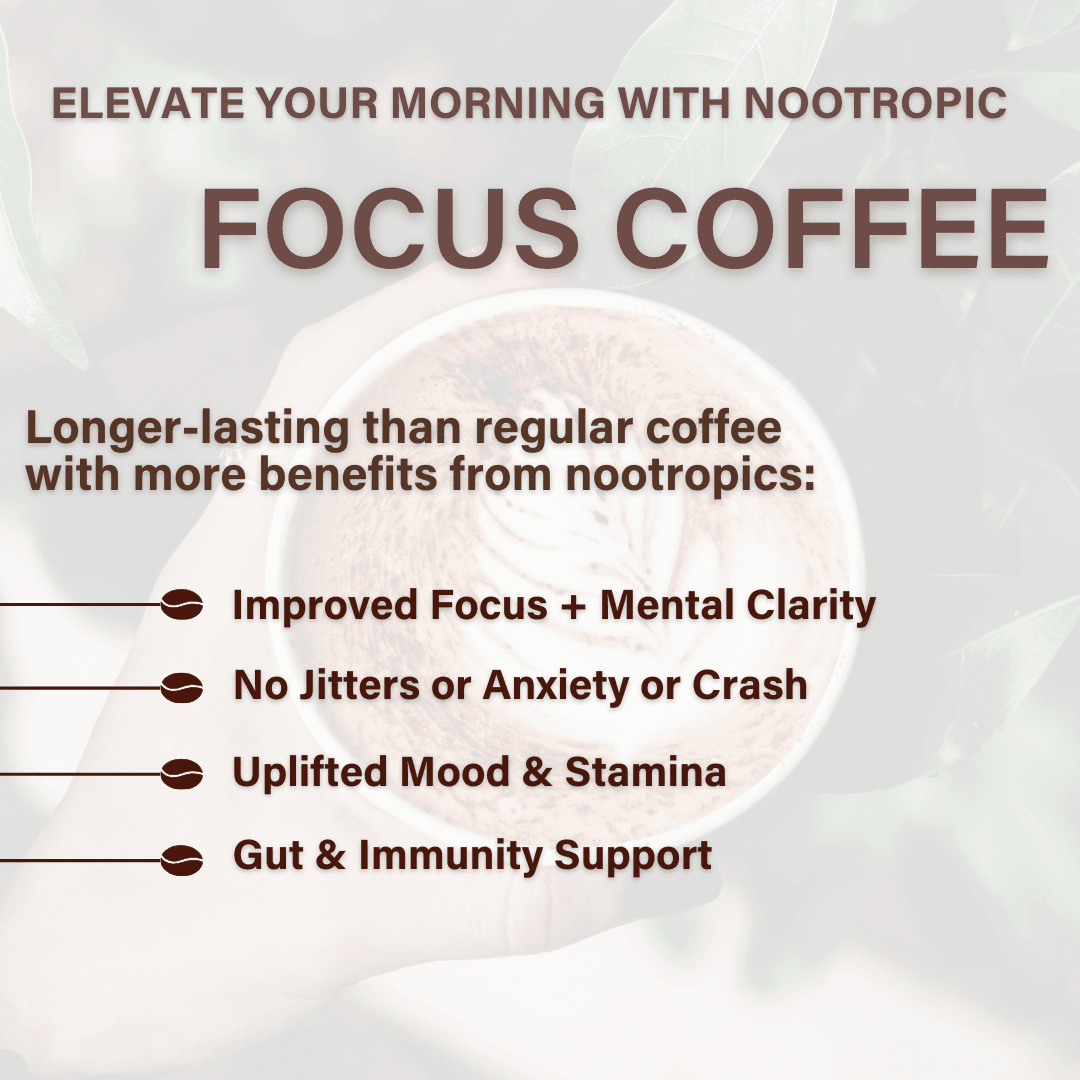 ELEVATE YOUR MORNING WITH NOOTROPIC

FOCUS COFFEE

Longer-lasting than regular coffee with more benefits from nootropics:

Improved Focus + Mental Clarity

No Jitters or Anxiety or Crash

Uplifted Mood & Stamina

Gut & Immunity Support